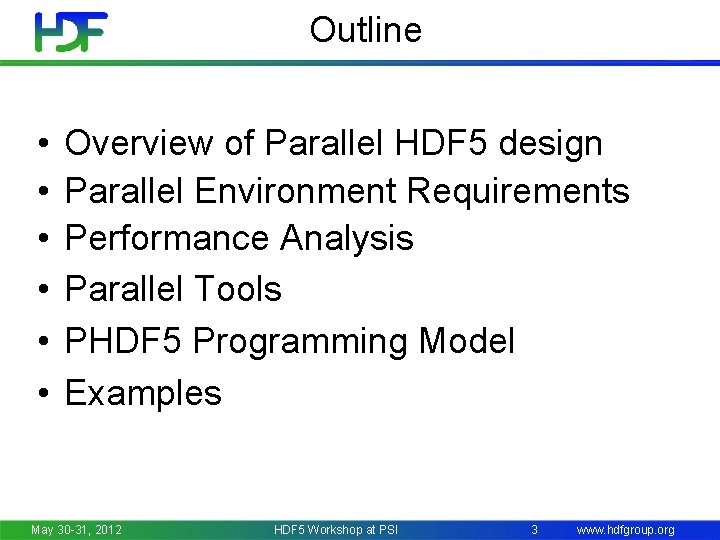 HDF

Outline

• Overview of Parallel HDF5 design
• Parallel Environment Requirements
• Performance Analysis
• Parallel Tools
• PHDF5 Programming Model
• Examples

May 30-31, 2012 HDF5 Workshop at PSI 3 www.hdfgroup.org